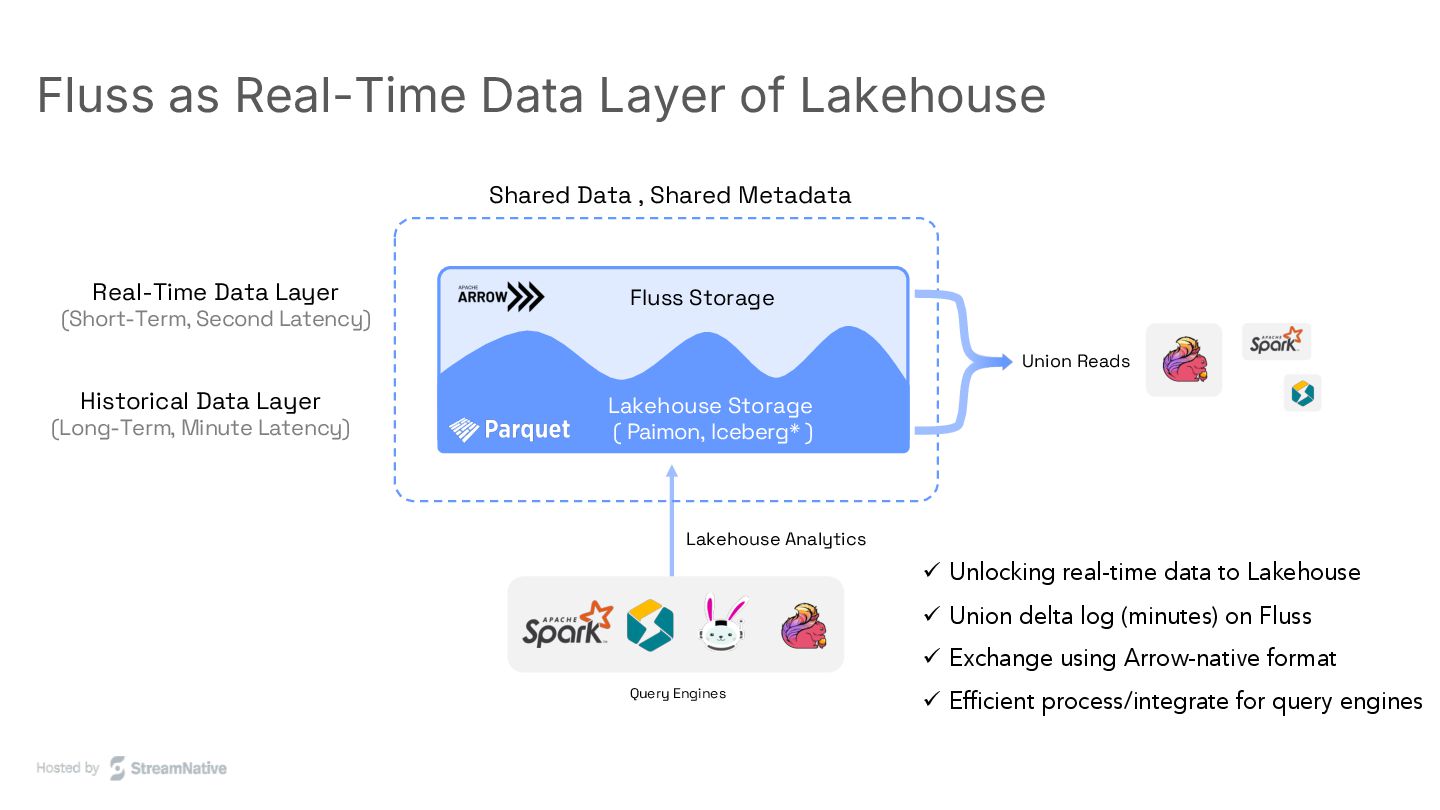 Fluss as Real-Time Data Layer of Lakehouse

Shared Data , Shared Metadata

Real-Time Data Layer
(Short-Term, Second Latency)

Historical Data Layer
(Long-Term, Minute Latency)

APACHE ARROW

Fluss Storage

Parquet

Lakehouse Storage
( Paimon, Iceberg* )

Union Reads

APACHE Spark

Lakehouse Analytics

APACHE Spark

Query Engines

✓ Unlocking real-time data to Lakehouse
✓ Union delta log (minutes) on Fluss
✓ Exchange using Arrow-native format
✓ Efficient process/integrate for query engines

Hosted by StreamNative